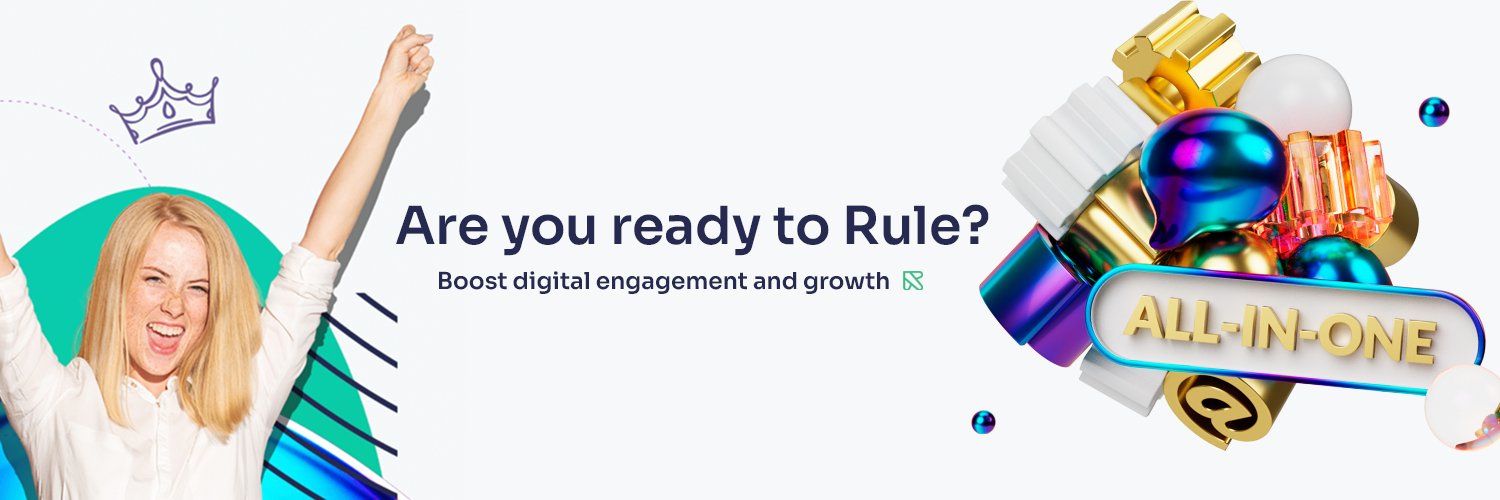 Are you ready to Rule?

Boost digital engagement and growth

ALL-IN-ONE

@